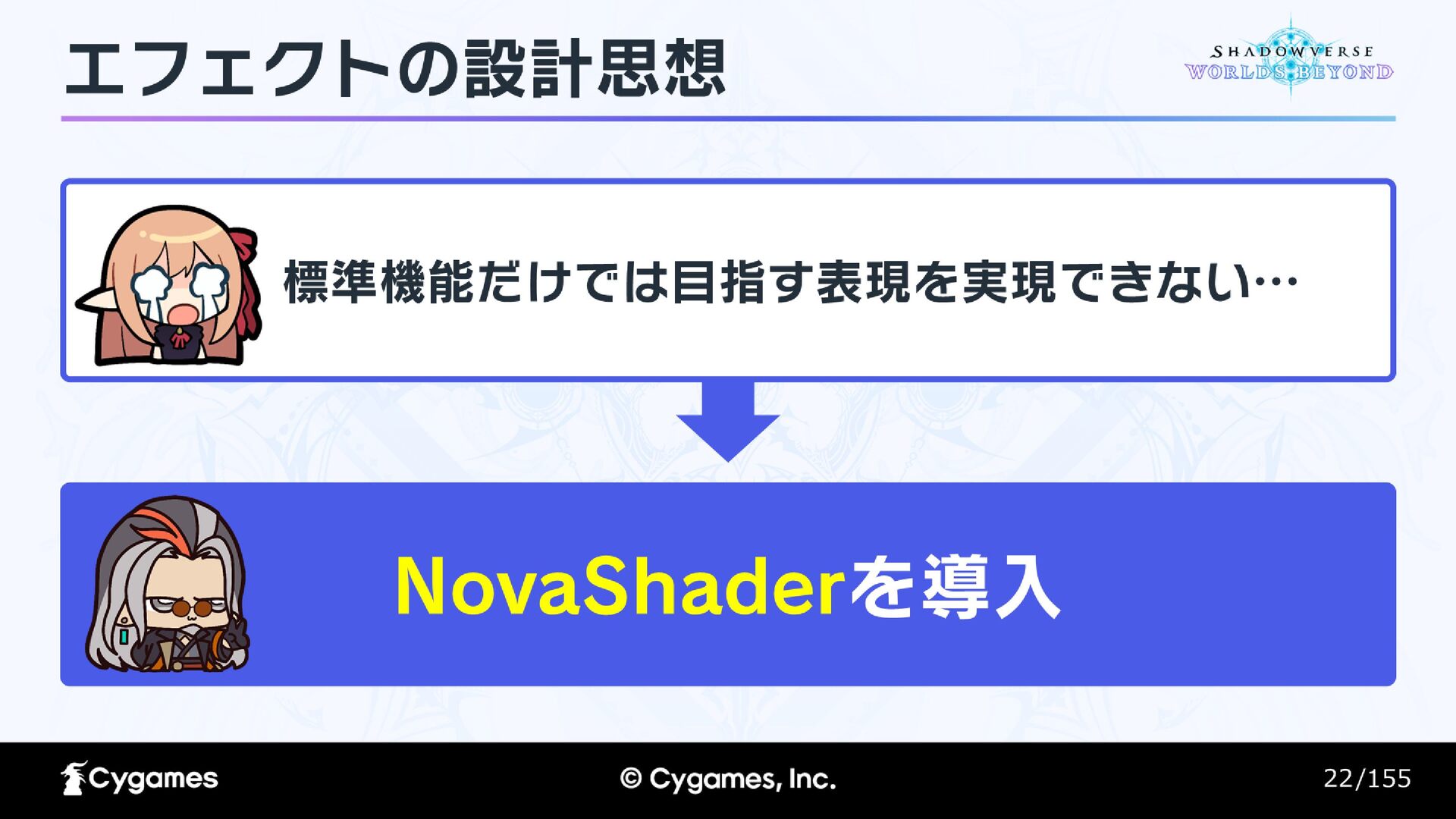 エフェクトの設計思想

SHADOWVERSE
WORLDS BEYOND

標準機能だけでは目指す表現を実現できない…

NovaShaderを導入

Cygames

© Cygames, Inc.

22/155